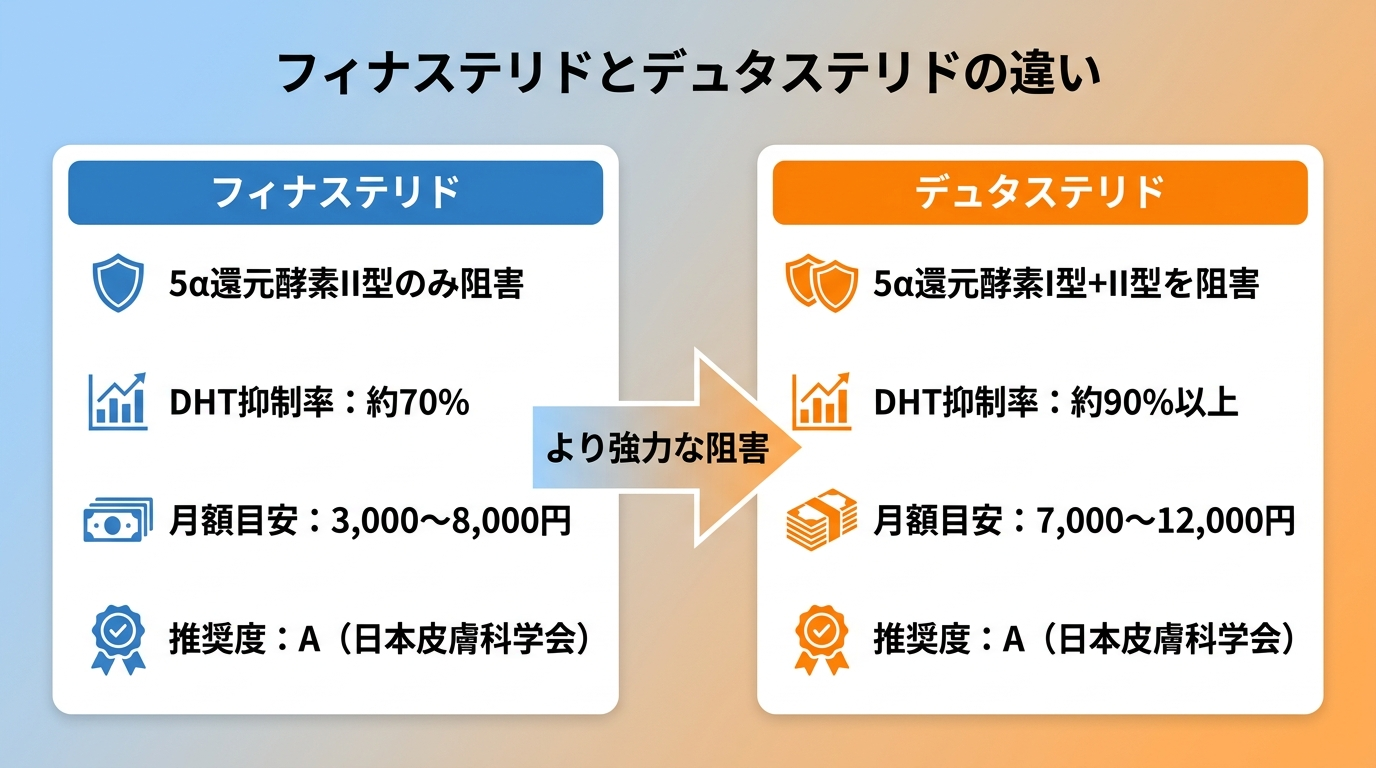 フィナステリドとデュタステリドの違い

フィナステリド

5α還元酵素II型のみ阻害

DHT抑制率：約70%

月額目安：3,000〜8,000円

推奨度：A（日本皮膚科学会）

より強力な阻害

デュタステリド

5α還元酵素I型+II型を阻害

DHT抑制率：約90%以上

月額目安：7,000〜12,000円

推奨度：A（日本皮膚科学会）